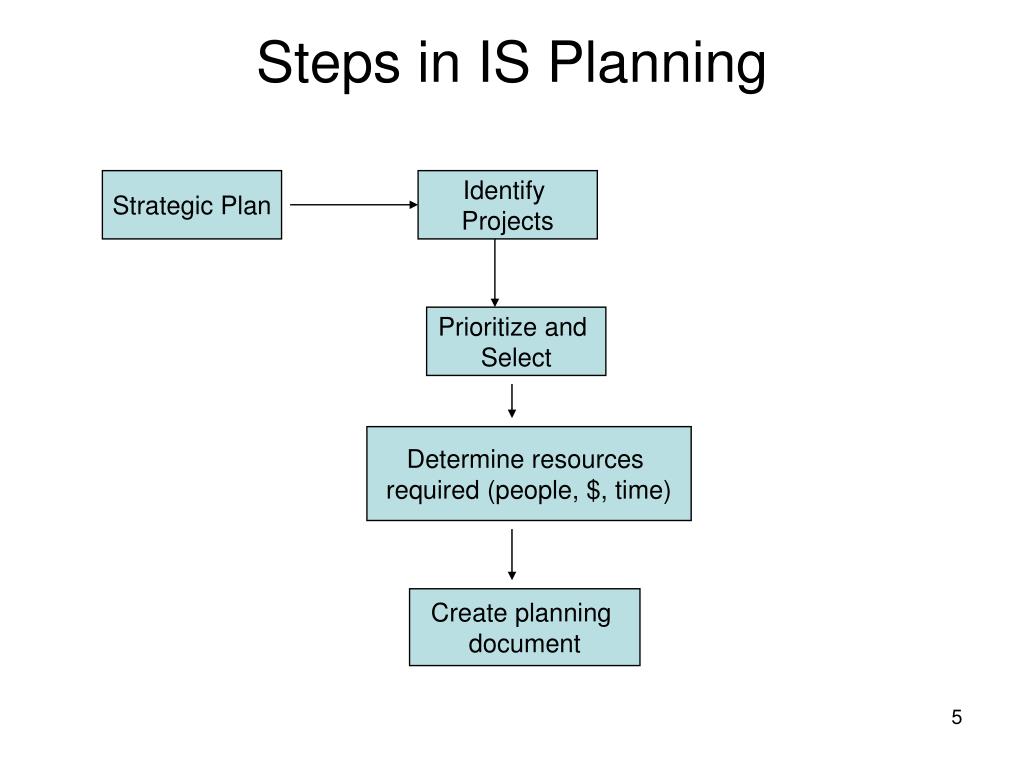 Steps in IS Planning

Strategic Plan

Identify Projects

Prioritize and Select

Determine resources required (people, \$, time)

Create planning document

5